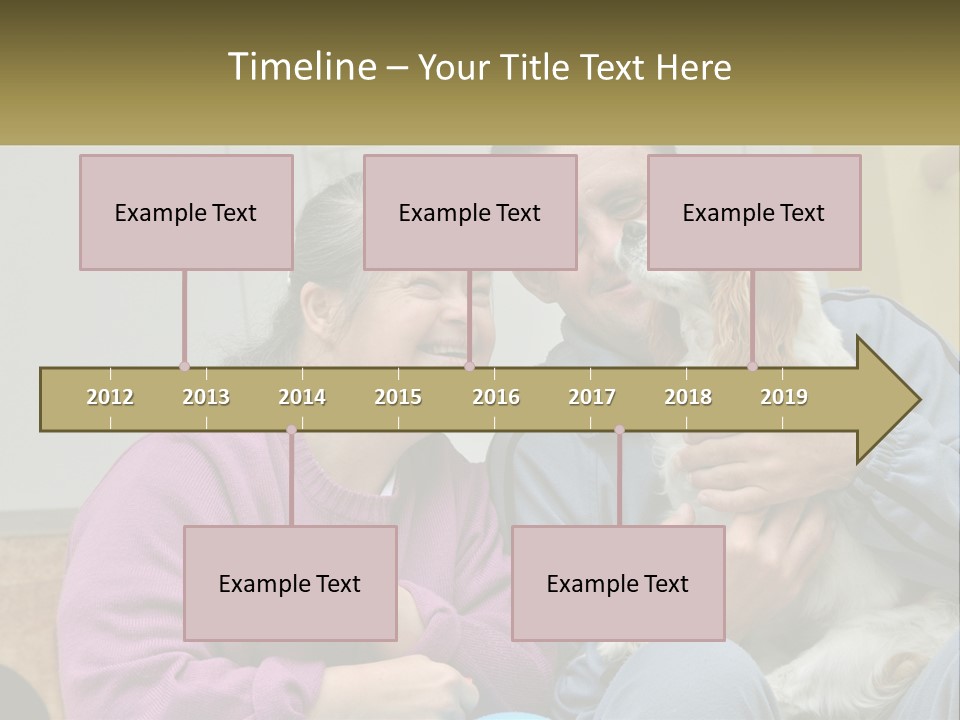 Timeline – Your Title Text Here

Example Text

Example Text

Example Text

2012
2013
2014
2015
2016
2017
2018
2019

Example Text

Example Text